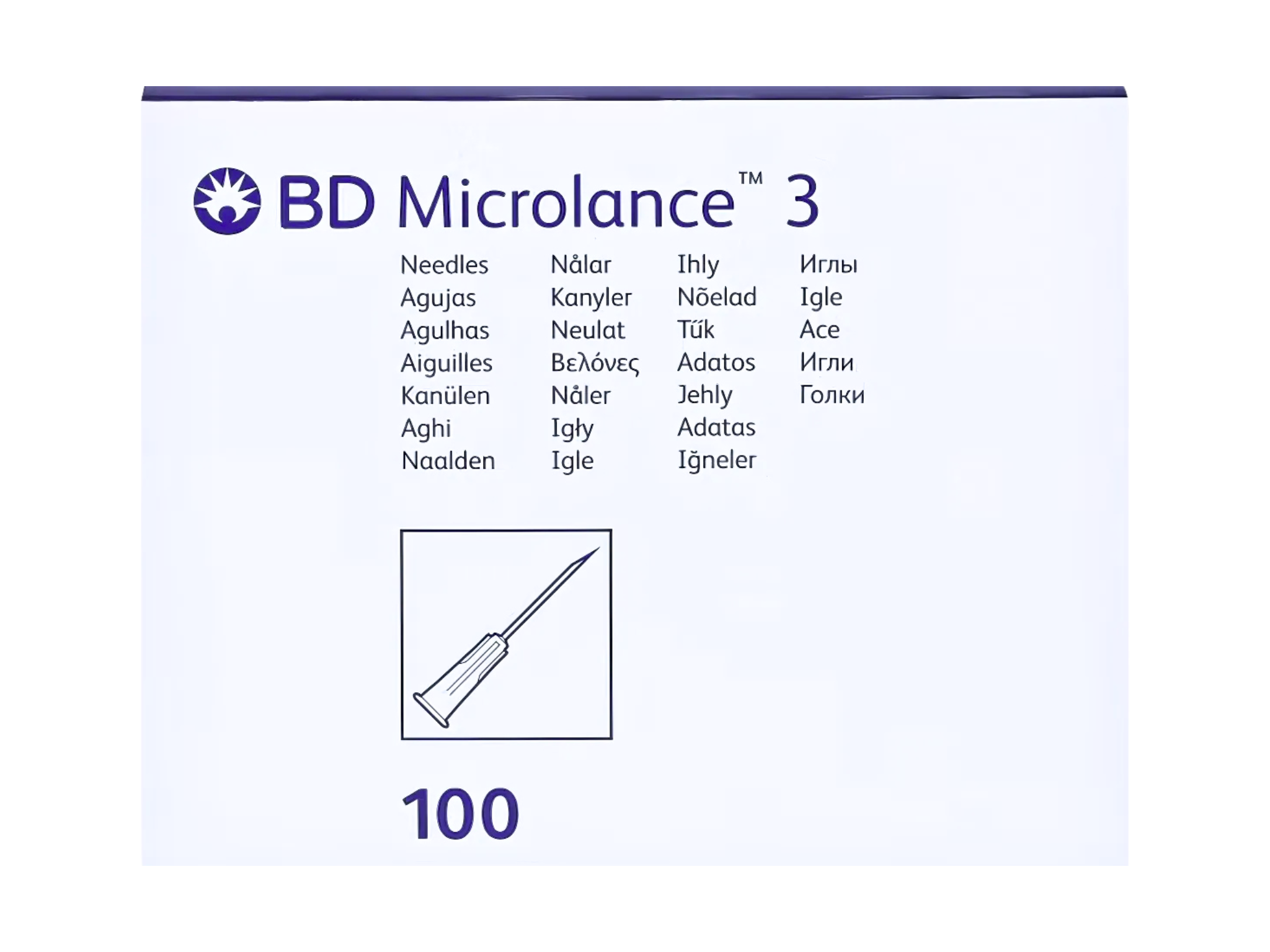 BD Microlance™ 3

Needles
Agujas
Agulhas
Aiguilles
Kanülen
Aghi
Naalden

Nålar
Kanyler
Neulat
Βελόνες
Nåler
Igły
Igle

Ihly
Nõelad
Tűk
Adatos
Jehly
Adatas
Iğneler

Иглы
Igle
Ace
Игли
Голки

100